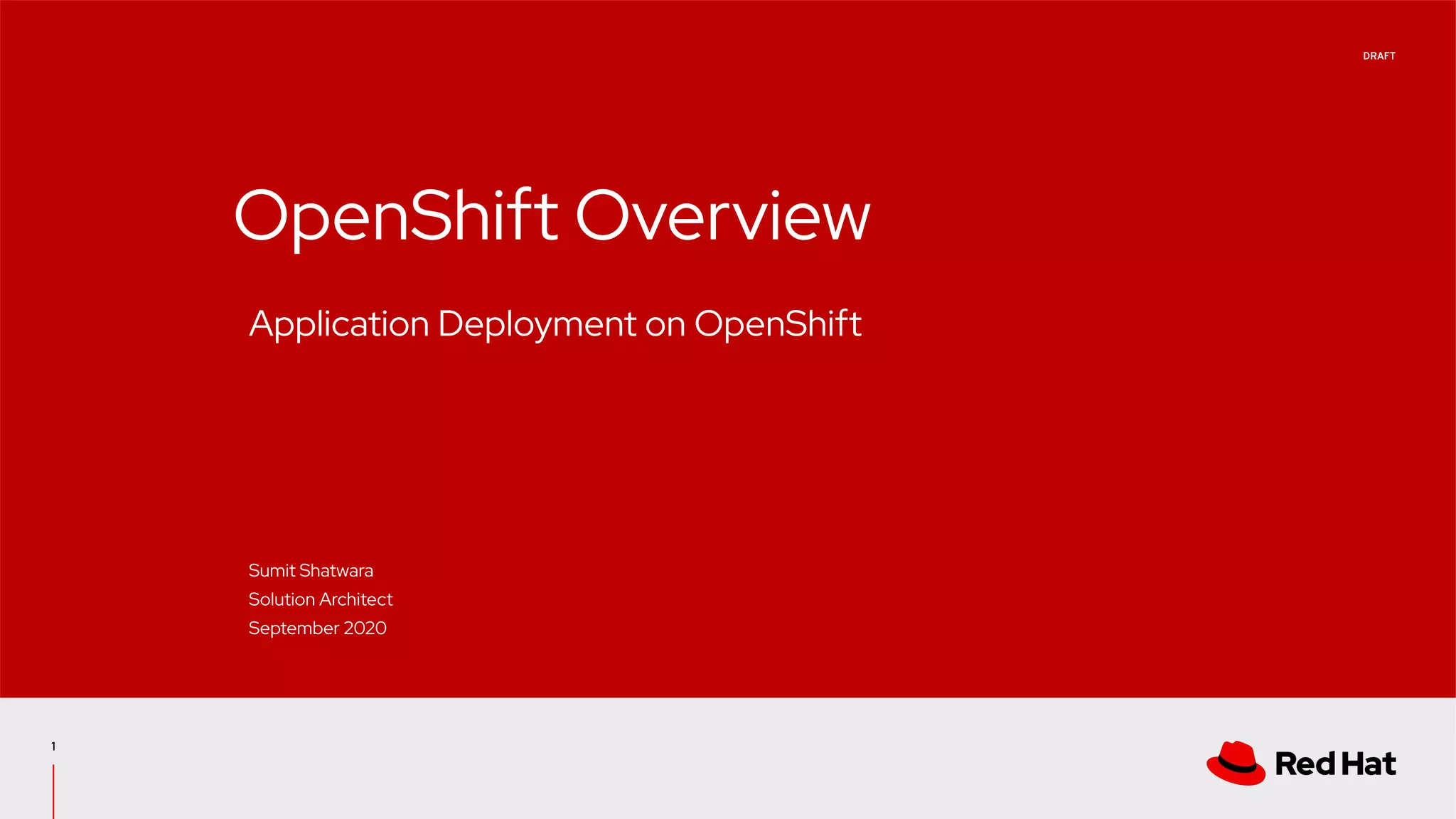 DRAFT

OpenShift Overview

Application Deployment on OpenShift

Sumit Shatwara
Solution Architect
September 2020

1

Red Hat